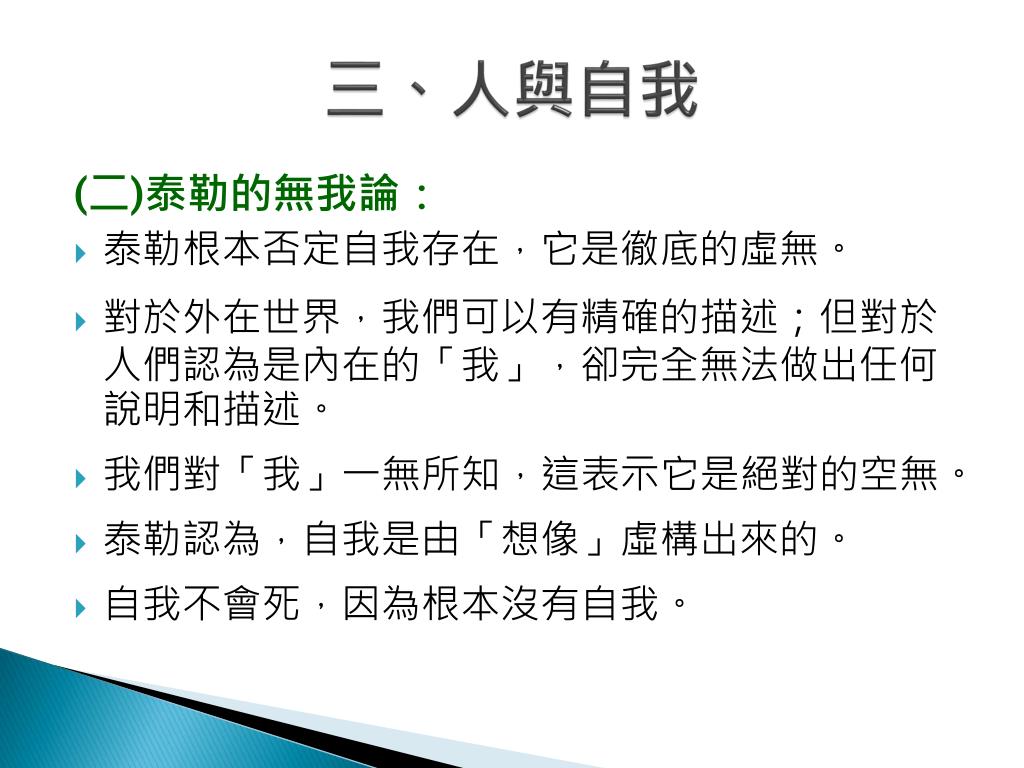 三、人與自我

(二)泰勒的無我論：

泰勒根本否定自我存在，它是徹底的虛無。

對於外在世界，我們可以有精確的描述；但對於人們認為是內在的「我」，卻完全無法做出任何說明和描述。

我們對「我」一無所知，這表示它是絕對的空無。

泰勒認為，自我是由「想像」虛構出來的。

自我不會死，因為根本沒有自我。